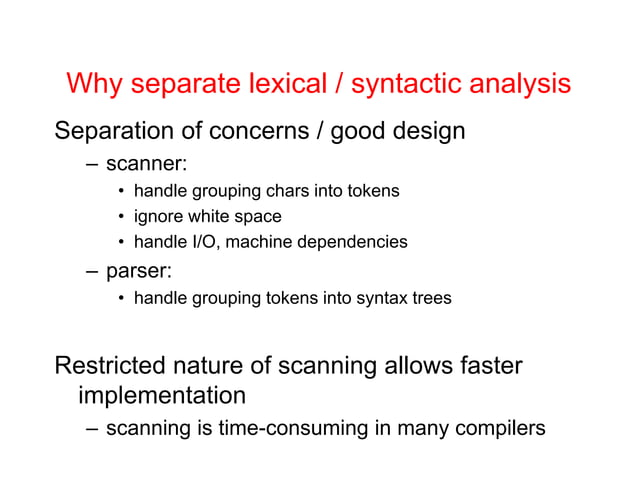 Why separate lexical / syntactic analysis

Separation of concerns / good design

– scanner:

• handle grouping chars into tokens

• ignore white space

• handle I/O, machine dependencies

– parser:

• handle grouping tokens into syntax trees

Restricted nature of scanning allows faster implementation

– scanning is time-consuming in many compilers